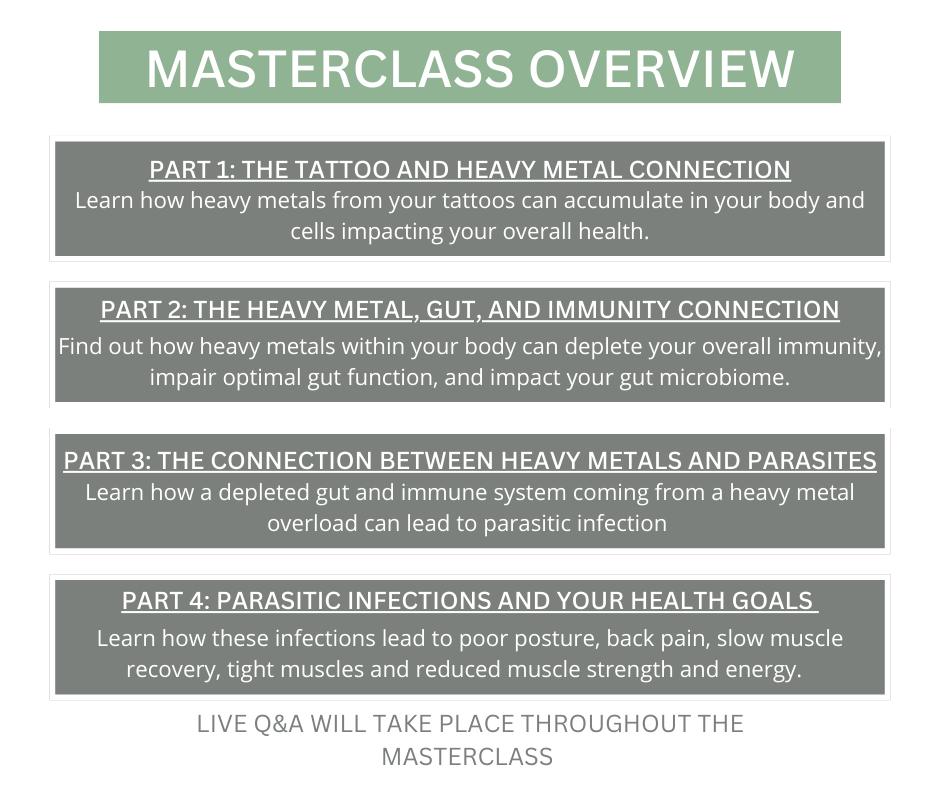 MASTERCLASS OVERVIEW

PART 1: THE TATTOO AND HEAVY METAL CONNECTION
Learn how heavy metals from your tattoos can accumulate in your body and cells impacting your overall health.

PART 2: THE HEAVY METAL, GUT, AND IMMUNITY CONNECTION
Find out how heavy metals within your body can deplete your overall immunity, impair optimal gut function, and impact your gut microbiome.

PART 3: THE CONNECTION BETWEEN HEAVY METALS AND PARASITES
Learn how a depleted gut and immune system coming from a heavy metal overload can lead to parasitic infection

PART 4: PARASITIC INFECTIONS AND YOUR HEALTH GOALS
Learn how these infections lead to poor posture, back pain, slow muscle recovery, tight muscles and reduced muscle strength and energy.

LIVE Q&A WILL TAKE PLACE THROUGHOUT THE MASTERCLASS